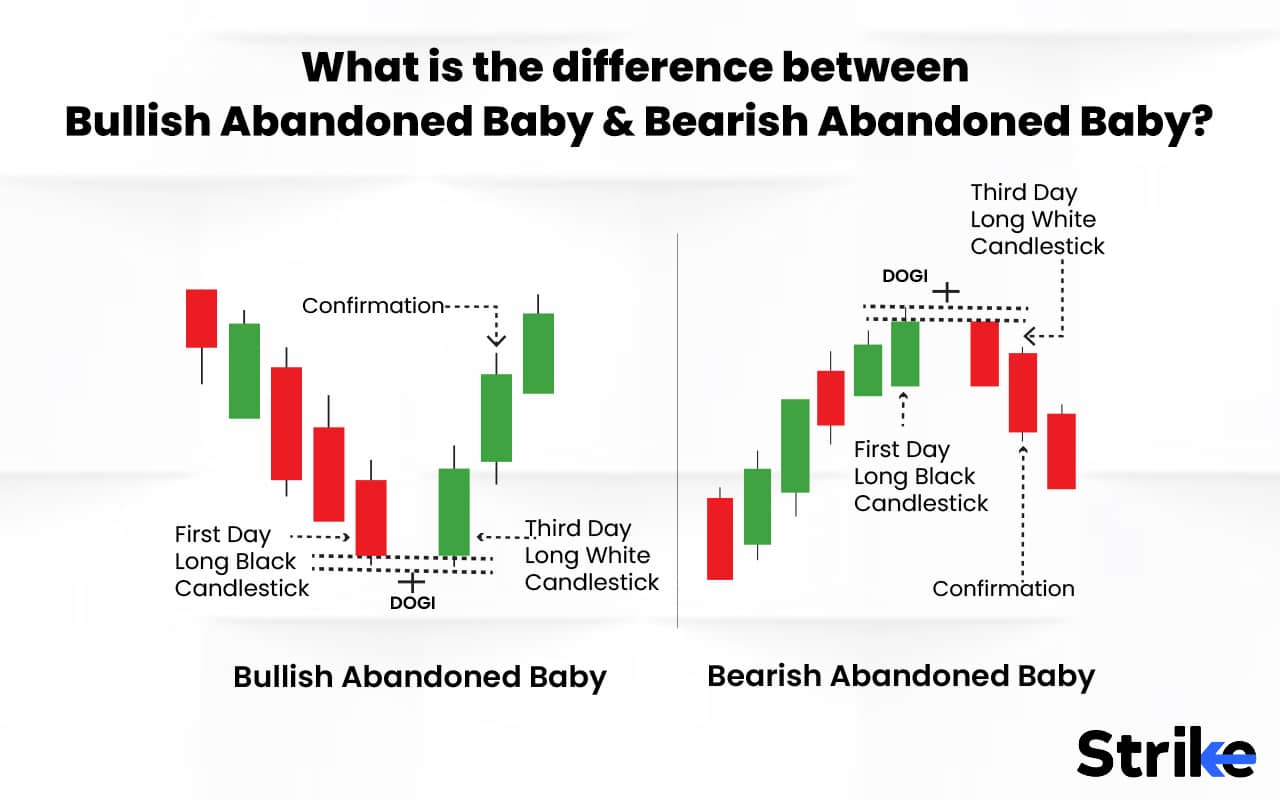 What is the difference between Bullish Abandoned Baby & Bearish Abandoned Baby?

Confirmation

First Day Long Black Candlestick

Third Day Long White Candlestick

DOGI

Bullish Abandoned Baby

Third Day Long White Candlestick

DOGI

First Day Long Black Candlestick

Confirmation

Bearish Abandoned Baby

Strike